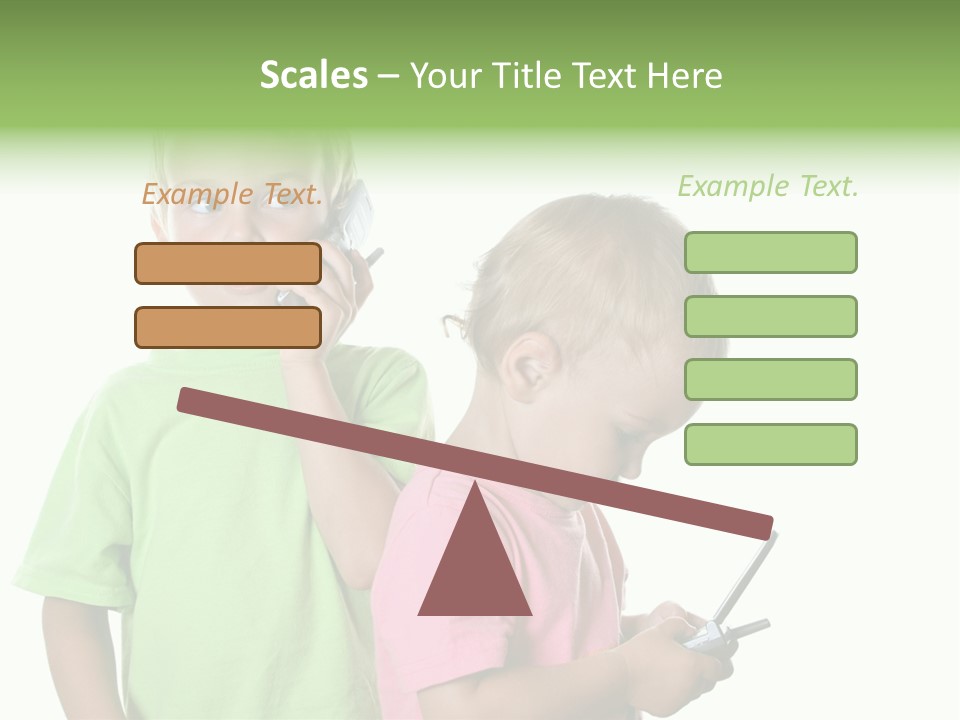 Scales – Your Title Text Here

Example Text.

Example Text.